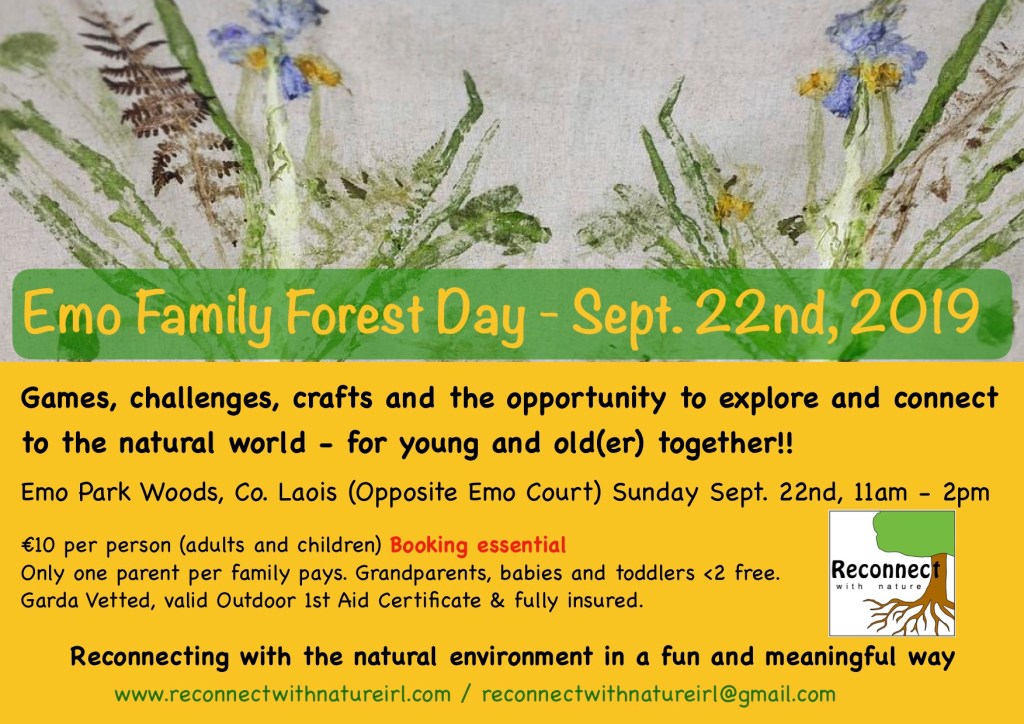 Emo Family Forest Day - Sept. 22nd, 2019

Games, challenges, crafts and the opportunity to explore and connect to the natural world - for young and old(er) together!!

Emo Park Woods, Co. Laois (Opposite Emo Court) Sunday Sept. 22nd, 11am - 2pm

€10 per person (adults and children) Booking essential
Only one parent per family pays. Grandparents, babies and toddlers <2 free.
Garda Vetted, valid Outdoor 1st Aid Certificate & fully insured.

Reconnect with nature

Reconnecting with the natural environment in a fun and meaningful way

www.reconnectwithnatureirl.com / reconnectwithnatureirl@gmail.com